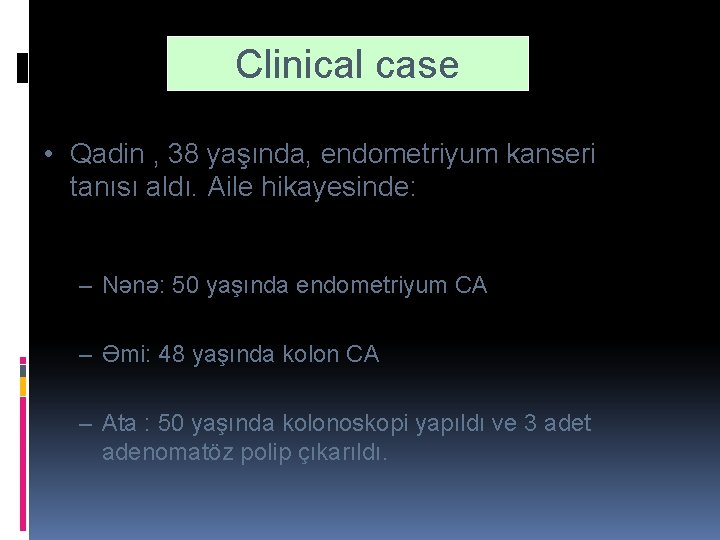 Clinical case

• Qadin , 38 yaşında, endometriyum kanseri tanısı aldı. Aile hikayesinde:

– Nənə: 50 yaşında endometriyum CA

– Əmi: 48 yaşında kolon CA

– Ata : 50 yaşında kolonoskopi yapıldı ve 3 adet adenomatöz polip çıkarıldı.